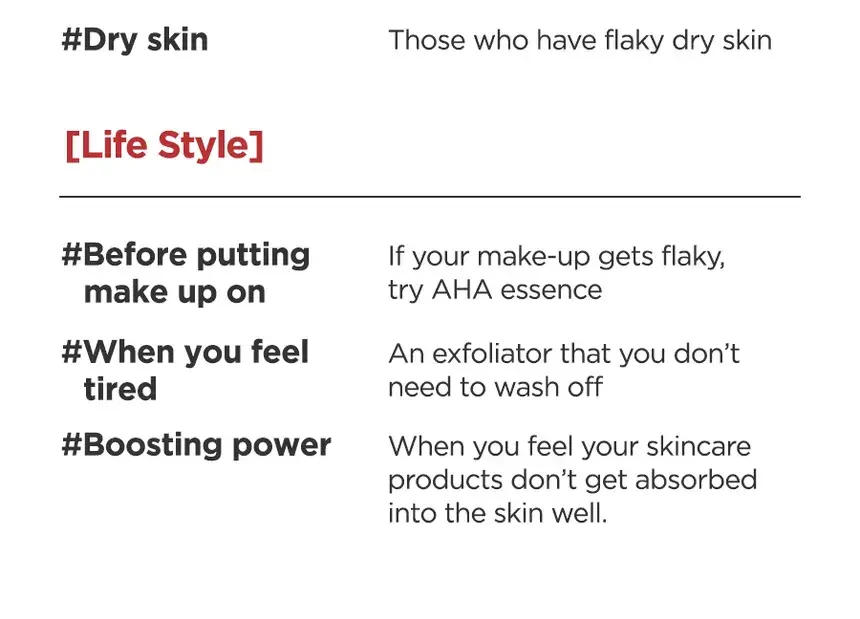 #Dry skin
Those who have flaky dry skin

[Life Style]

#Before putting make up on
If your make-up gets flaky, try AHA essence

#When you feel tired
An exfoliator that you don't need to wash off

#Boosting power
When you feel your skincare products don't get absorbed into the skin well.